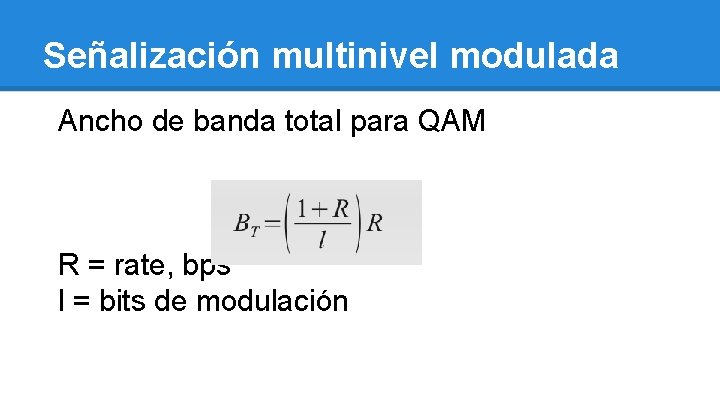 Señalización multinivel modulada

Ancho de banda total para QAM

$B_T = \left(\frac{1+R}{l}\right)R$

R = rate, bps
l = bits de modulación